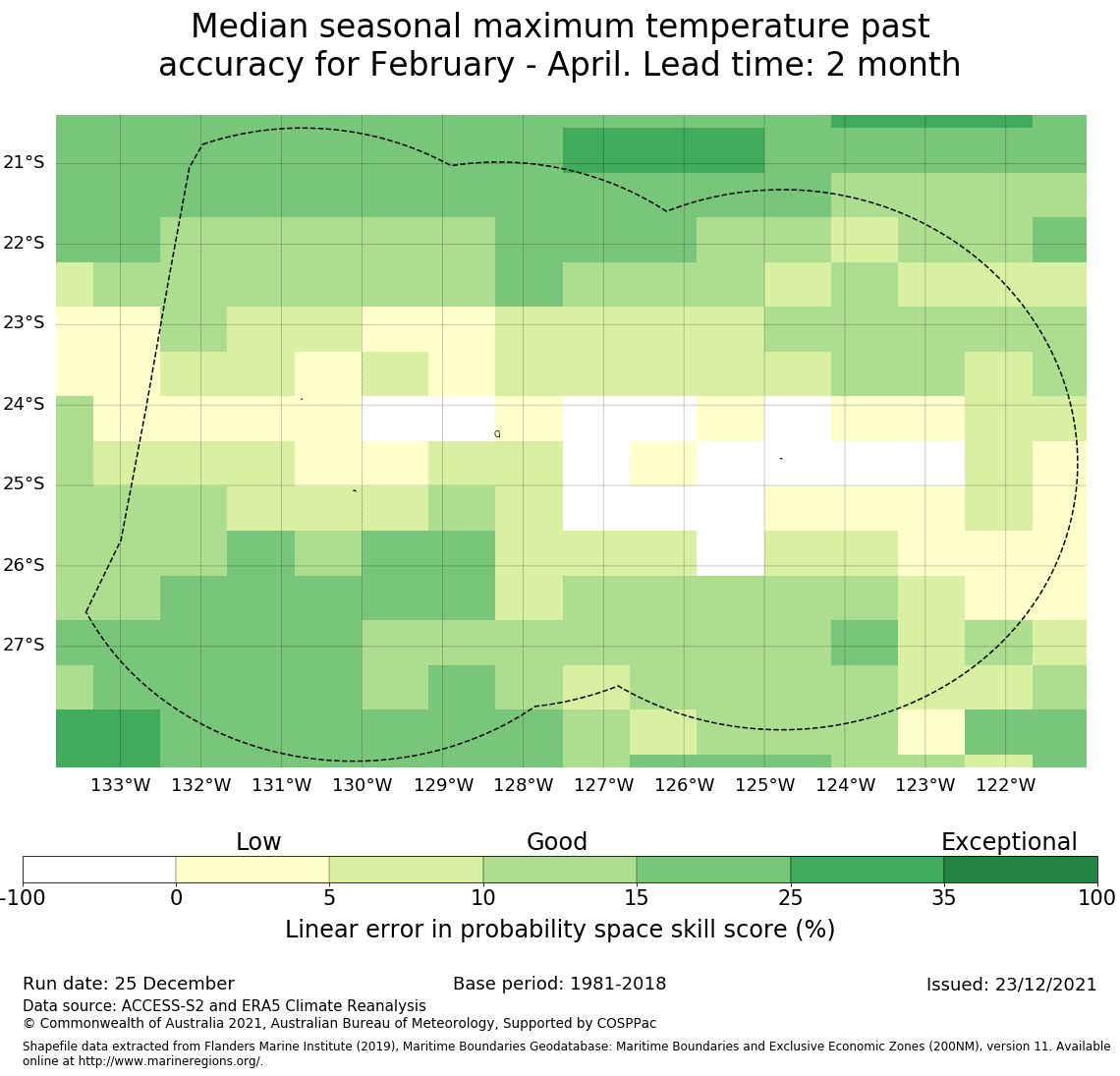 Median seasonal maximum temperature past accuracy for February - April. Lead time: 2 month

21°S
22°S
23°S
24°S
25°S
26°S
27°S

133°W 132°W 131°W 130°W 129°W 128°W 127°W 126°W 125°W 124°W 123°W 122°W

Low
Good
Exceptional

-100 0 5 10 15 25 35 100

Linear error in probability space skill score (%)

Run date: 25 December
Base period: 1981-2018
Issued: 23/12/2021

Data source: ACCESS-S2 and ERA5 Climate Reanalysis
© Commonwealth of Australia 2021, Australian Bureau of Meteorology, Supported by COSPPac

Shapefile data extracted from Flanders Marine Institute (2019), Maritime Boundaries Geodatabase: Maritime Boundaries and Exclusive Economic Zones (200NM), version 11. Available online at http://www.marineregions.org/.